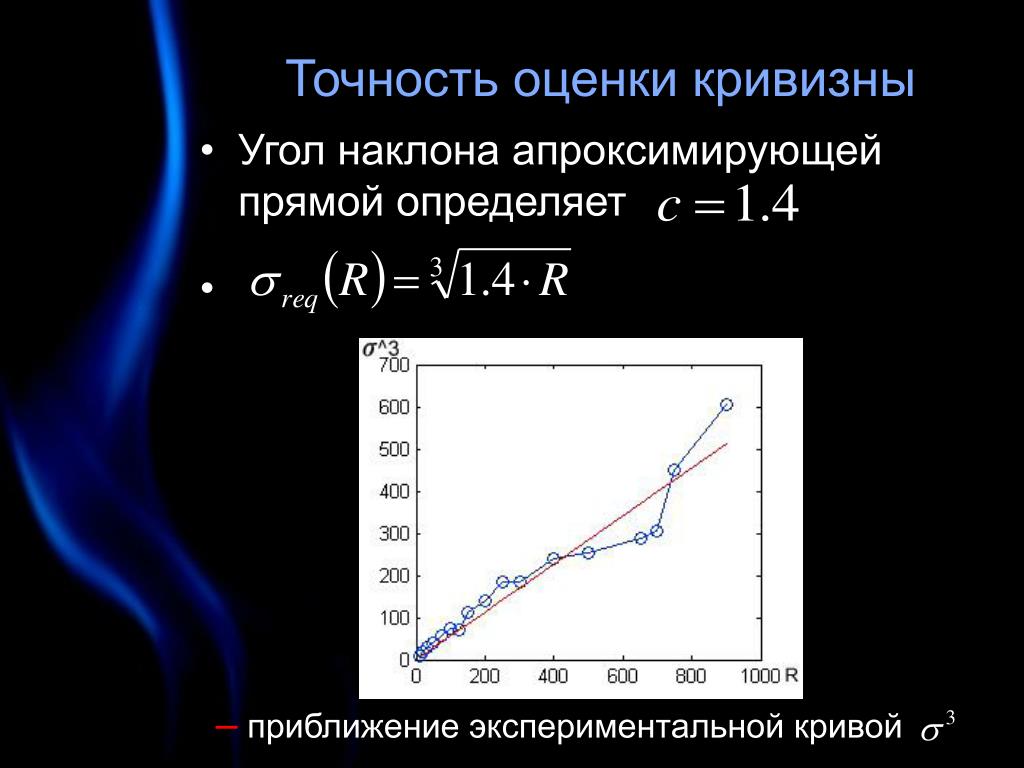 Точность оценки кривизны

• Угол наклона апроксимирующей прямой определяет $c = 1.4$

• $\sigma_{req}(R) = \sqrt[3]{1.4 \cdot R}$

σ^3
700
600
500
400
300
200
100
0
0 200 400 600 800 1000 R

– приближение экспериментальной кривой $\sigma^3$